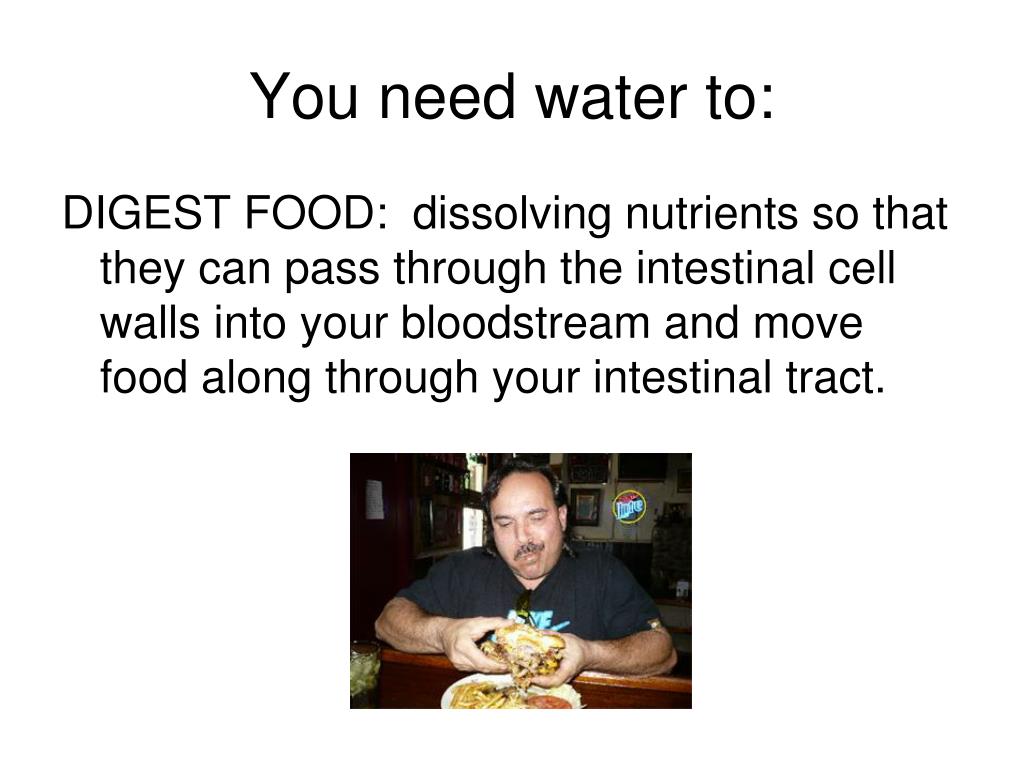 You need water to:

DIGEST FOOD: dissolving nutrients so that they can pass through the intestinal cell walls into your bloodstream and move food along through your intestinal tract.